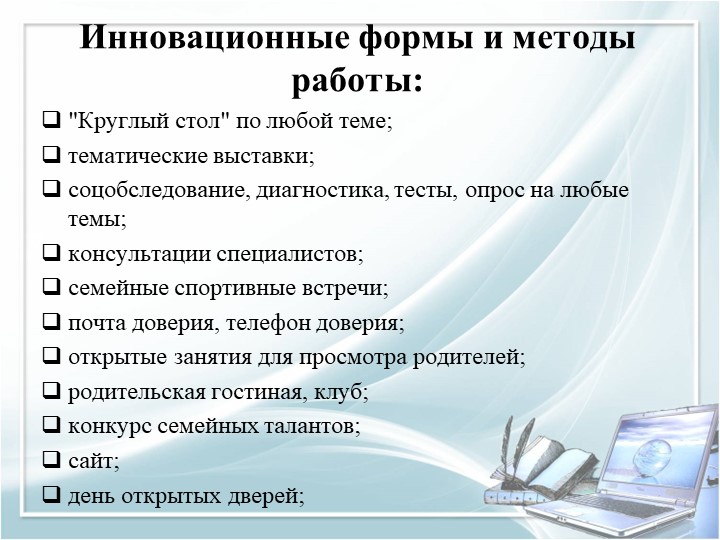 Инновационные формы и методы работы:

❑ "Круглый стол" по любой теме;
❑ тематические выставки;
❑ соцобследование, диагностика, тесты, опрос на любые темы;
❑ консультации специалистов;
❑ семейные спортивные встречи;
❑ почта доверия, телефон доверия;
❑ открытые занятия для просмотра родителей;
❑ родительская гостиная, клуб;
❑ конкурс семейных талантов;
❑ сайт;
❑ день открытых дверей;